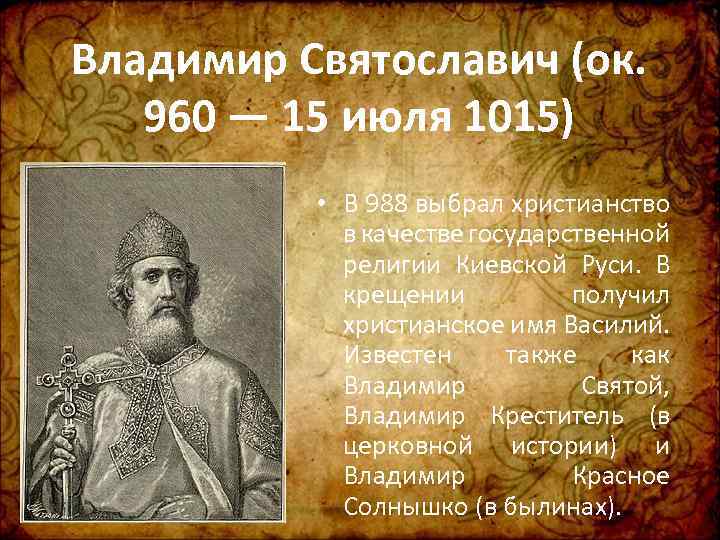 Владимир Святославич (ок. 960 — 15 июля 1015)

• В 988 выбрал христианство в качестве государственной религии Киевской Руси. В крещении получил христианское имя Василий. Известен также как Владимир Святой, Владимир Креститель (в церковной истории) и Владимир Красное Солнышко (в былинах).